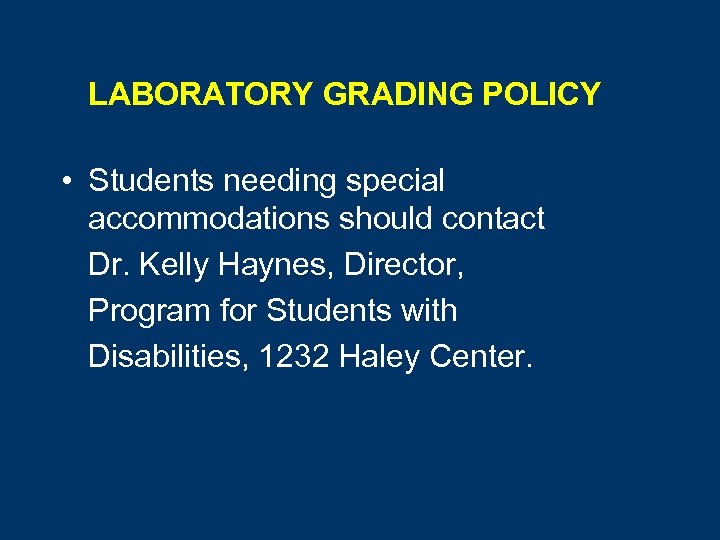 LABORATORY GRADING POLICY

• Students needing special accommodations should contact Dr. Kelly Haynes, Director, Program for Students with Disabilities, 1232 Haley Center.